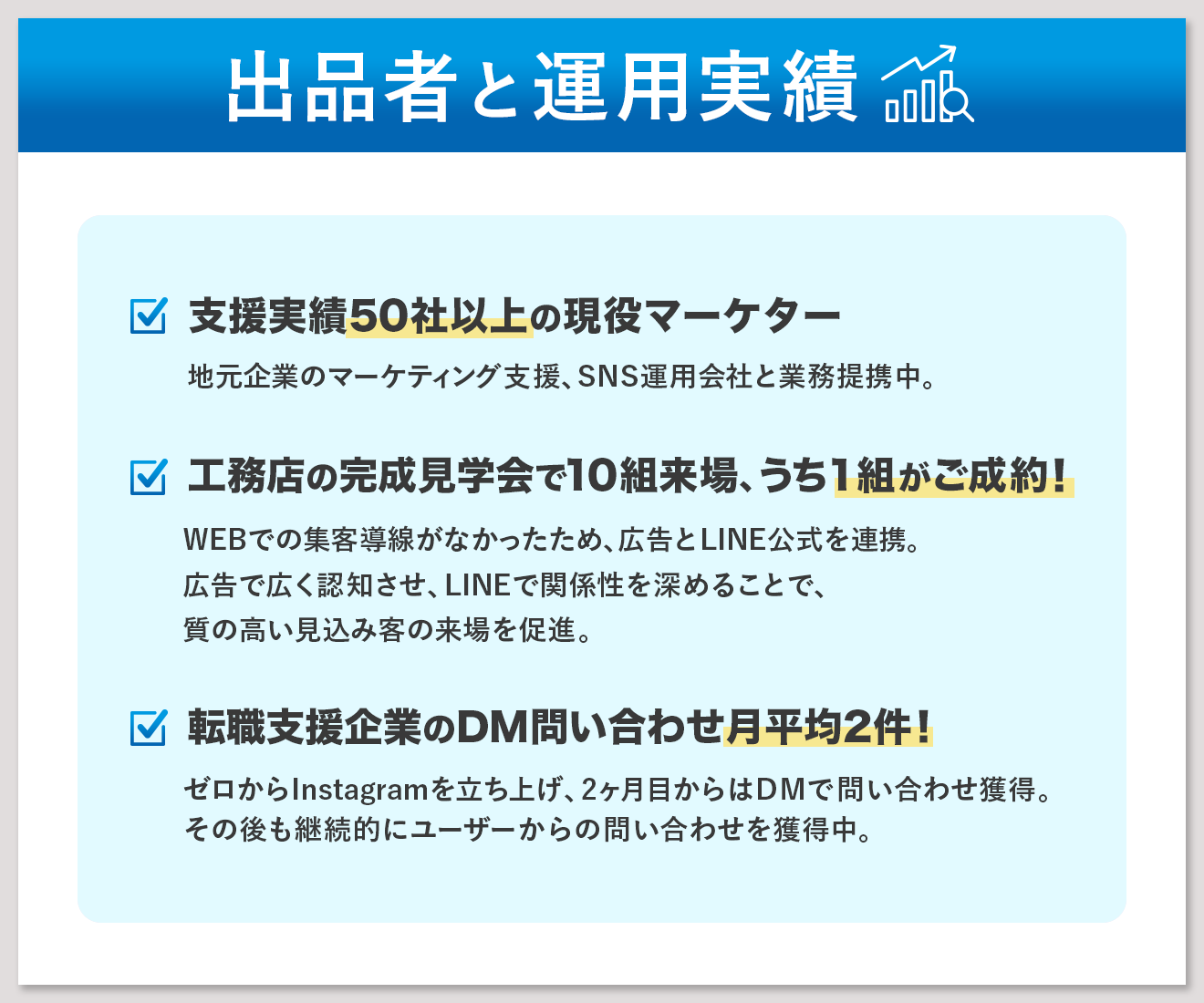 出品者と運用実績

支援実績50社以上の現役マーケター

地元企業のマーケティング支援、SNS運用会社と業務提携中。

工務店の完成見学会で10組来場、うち1組がご成約！

WEBでの集客導線がなかったため、広告とLINE公式を連携。
広告で広く認知させ、LINEで関係性を深めることで、
質の高い見込み客の来場を促進。

転職支援企業のDM問い合わせ月平均2件！

ゼロからInstagramを立ち上げ、2ヶ月目からはDMで問い合わせ獲得。
その後も継続的にユーザーからの問い合わせを獲得中。